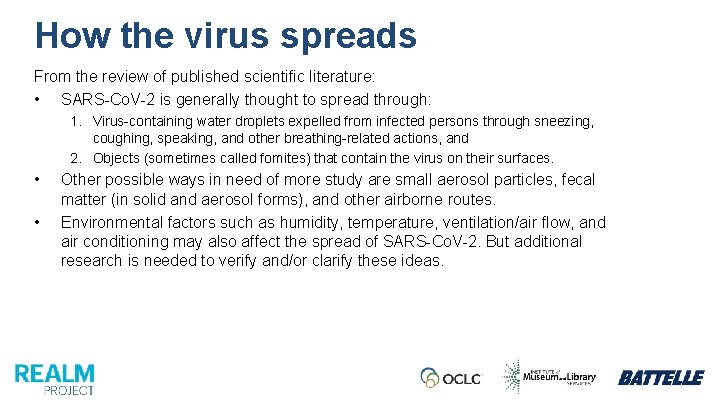 How the virus spreads

From the review of published scientific literature:

• SARS-CoV-2 is generally thought to spread through:

1. Virus-containing water droplets expelled from infected persons through sneezing, coughing, speaking, and other breathing-related actions, and
2. Objects (sometimes called fomites) that contain the virus on their surfaces.

• Other possible ways in need of more study are small aerosol particles, fecal matter (in solid and aerosol forms), and other airborne routes.

• Environmental factors such as humidity, temperature, ventilation/air flow, and air conditioning may also affect the spread of SARS-CoV-2. But additional research is needed to verify and/or clarify these ideas.

REALM PROJECT

OCLC

INSTITUTE of Museum and Library SERVICES

BATTELLE